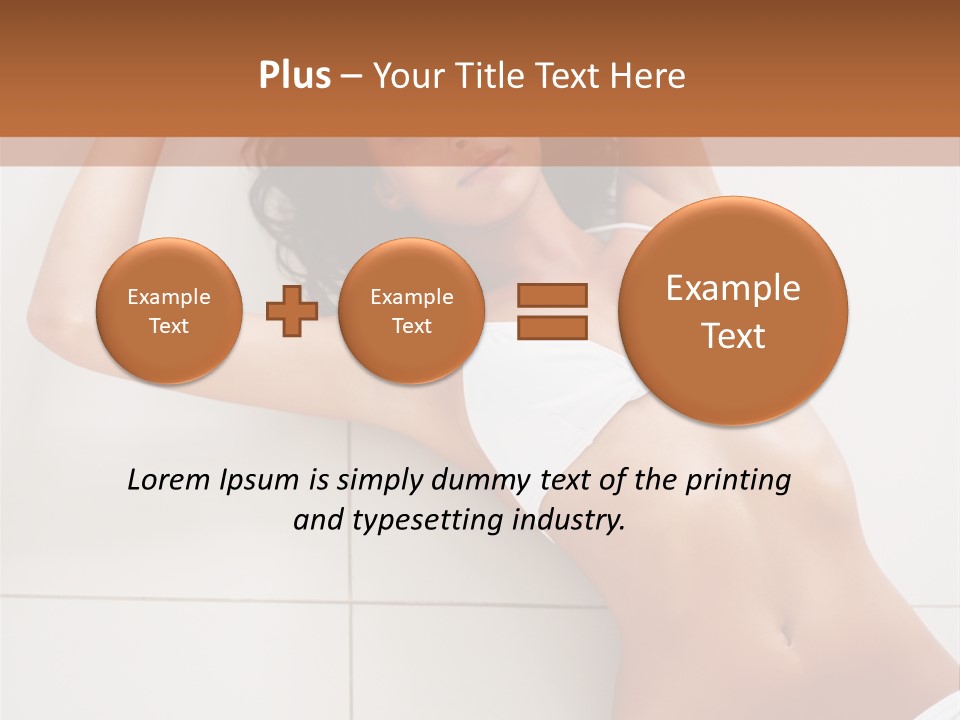 Plus – Your Title Text Here

Example Text

Example Text

Example Text

Lorem Ipsum is simply dummy text of the printing and typesetting industry.